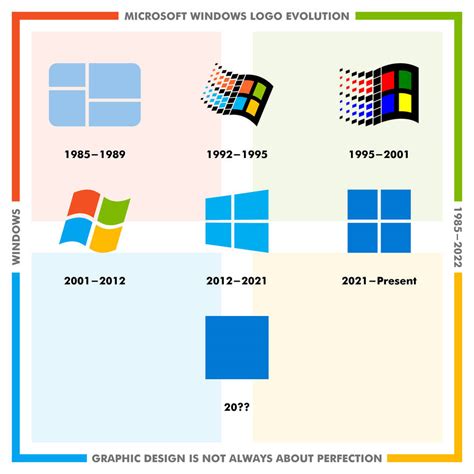 MICROSOFT WINDOWS LOGO EVOLUTION

WINDOWS

1985–2022

1985–1989

1992–1995

1995–2001

2001–2012

2012–2021

2021–Present

20??

GRAPHIC DESIGN IS NOT ALWAYS ABOUT PERFECTION